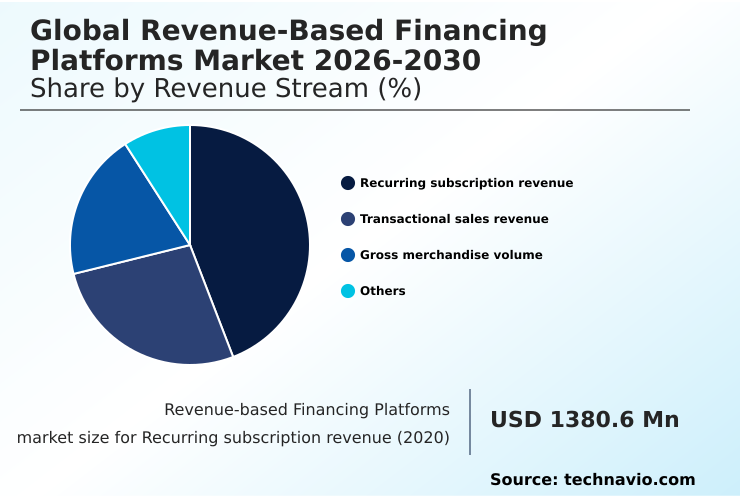 Global Revenue-Based Financing Platforms Market 2026-2030
Share by Revenue Stream (%)

Recurring subscription revenue
Transactional sales revenue
Gross merchandise volume
Others

Revenue-based Financing Platforms market size for Recurring subscription revenue (2020)

USD 1380.6 Mn

Source: technavio.com